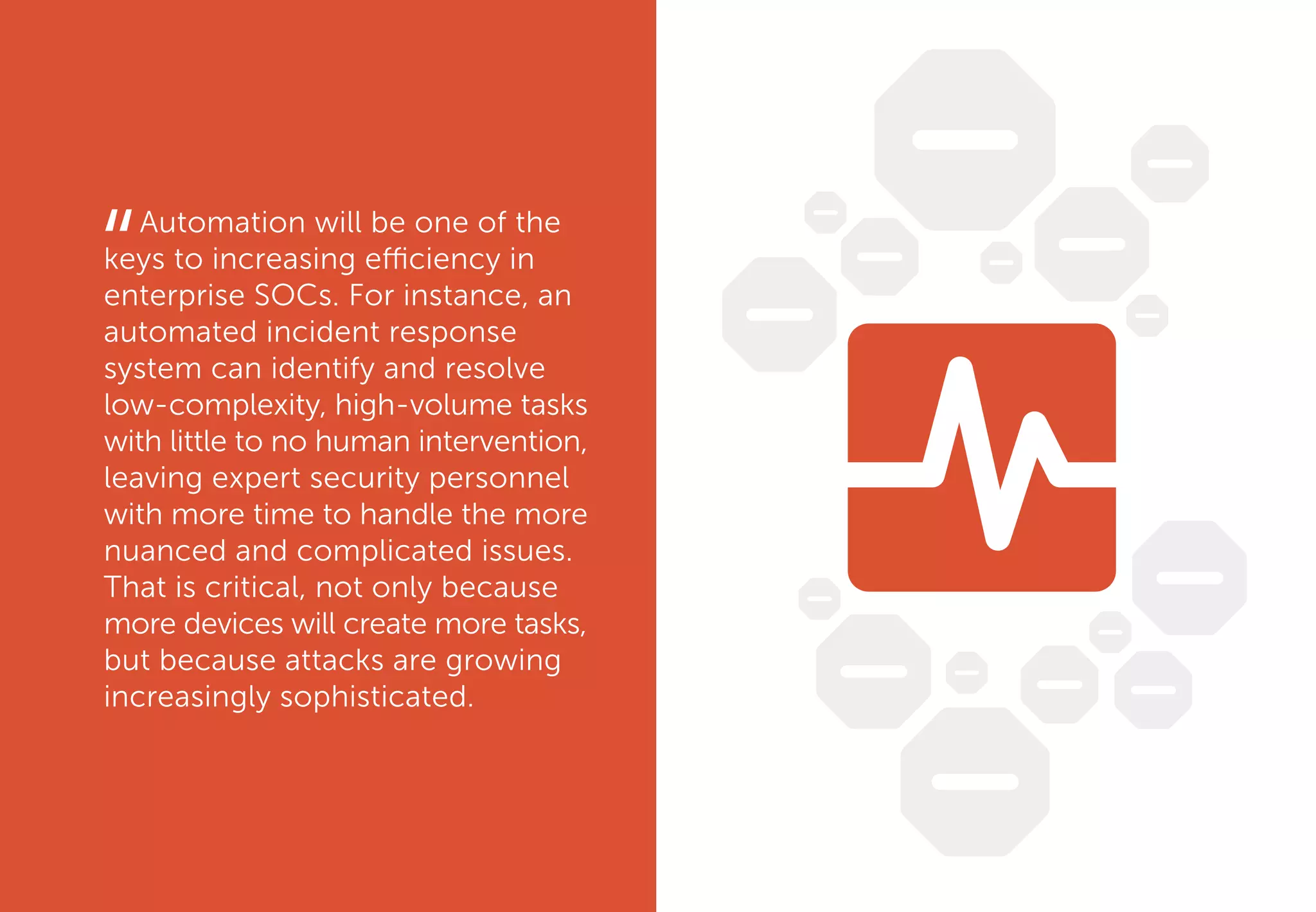 " Automation will be one of the keys to increasing efficiency in enterprise SOCs. For instance, an automated incident response system can identify and resolve low-complexity, high-volume tasks with little to no human intervention, leaving expert security personnel with more time to handle the more nuanced and complicated issues. That is critical, not only because more devices will create more tasks, but because attacks are growing increasingly sophisticated.